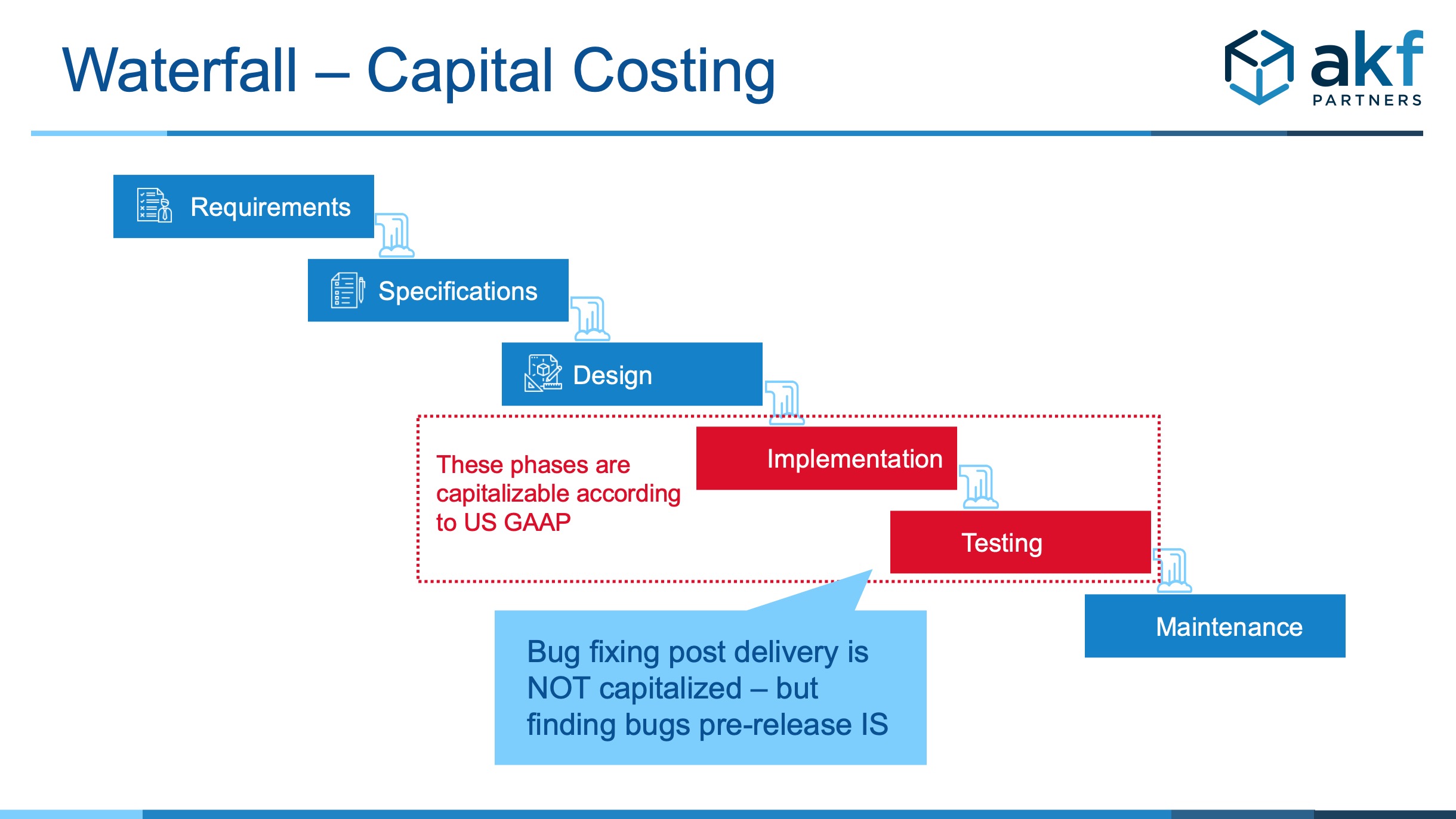 Waterfall – Capital Costing

akf PARTNERS

Requirements

Specifications

Design

These phases are capitalizable according to US GAAP

Implementation

Testing

Maintenance

Bug fixing post delivery is NOT capitalized – but finding bugs pre-release IS